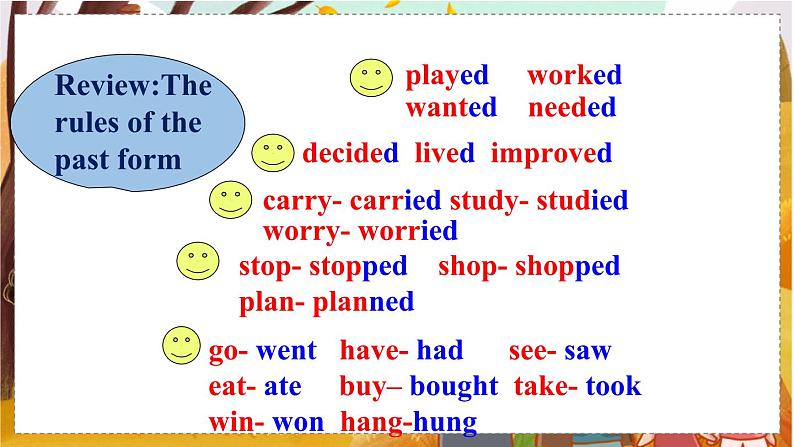 Review:The rules of the past form

played worked
wanted needed

decided lived improved

carry- carried study- studied
worry- worried

stop- stopped shop- shopped
plan- planned

go- went have- had see- saw
eat- ate buy– bought take- took
win- won hang-hung